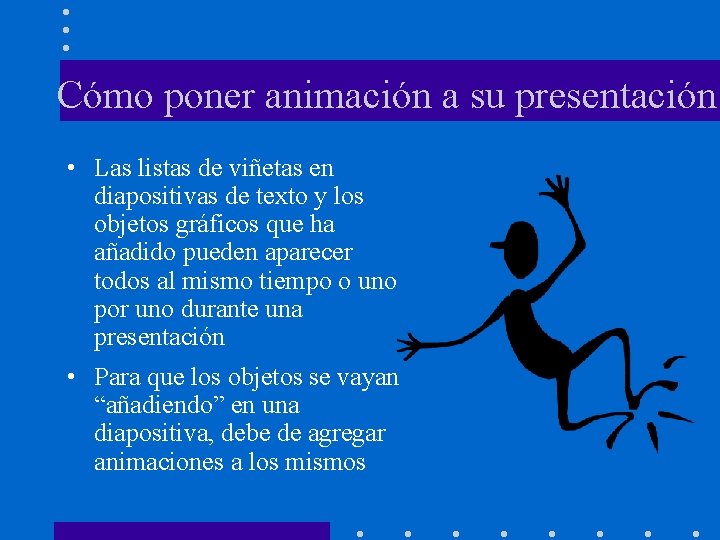 Cómo poner animación a su presentación

• Las listas de viñetas en diapositivas de texto y los objetos gráficos que ha añadido pueden aparecer todos al mismo tiempo o uno por uno durante una presentación

• Para que los objetos se vayan “añadiendo” en una diapositiva, debe de agregar animaciones a los mismos